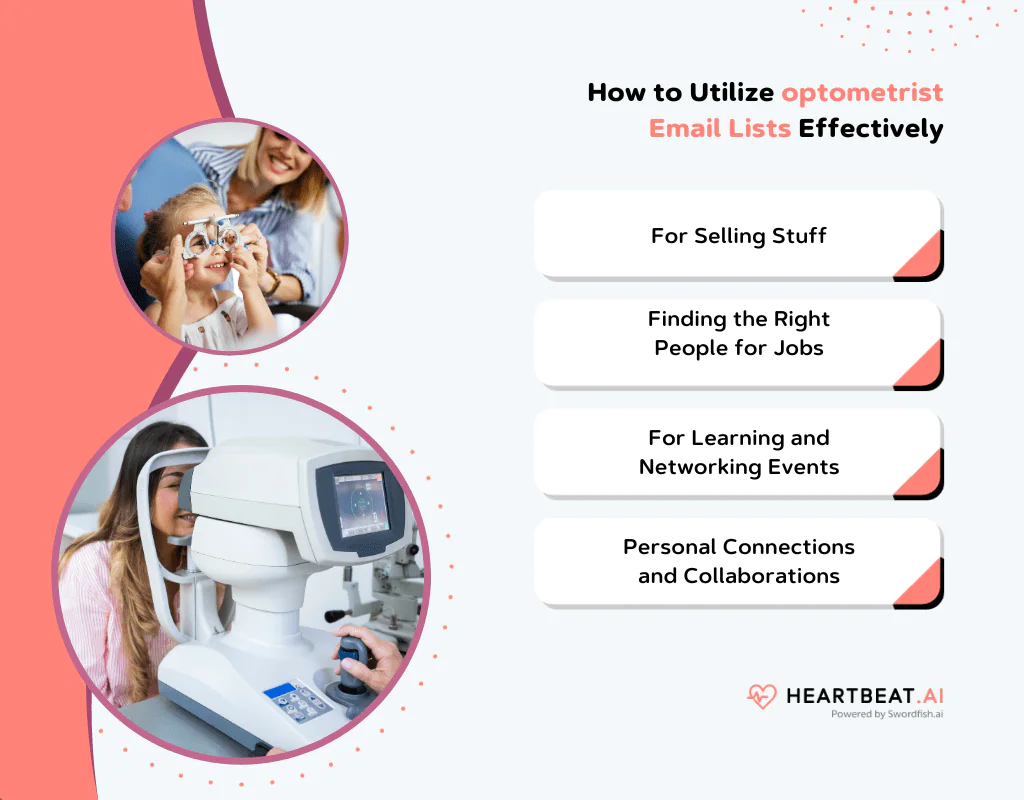 How to Utilize optometrist Email Lists Effectively

For Selling Stuff

Finding the Right People for Jobs

For Learning and Networking Events

Personal Connections and Collaborations

HEARTBEAT.AI
Powered by Swordfish.ai